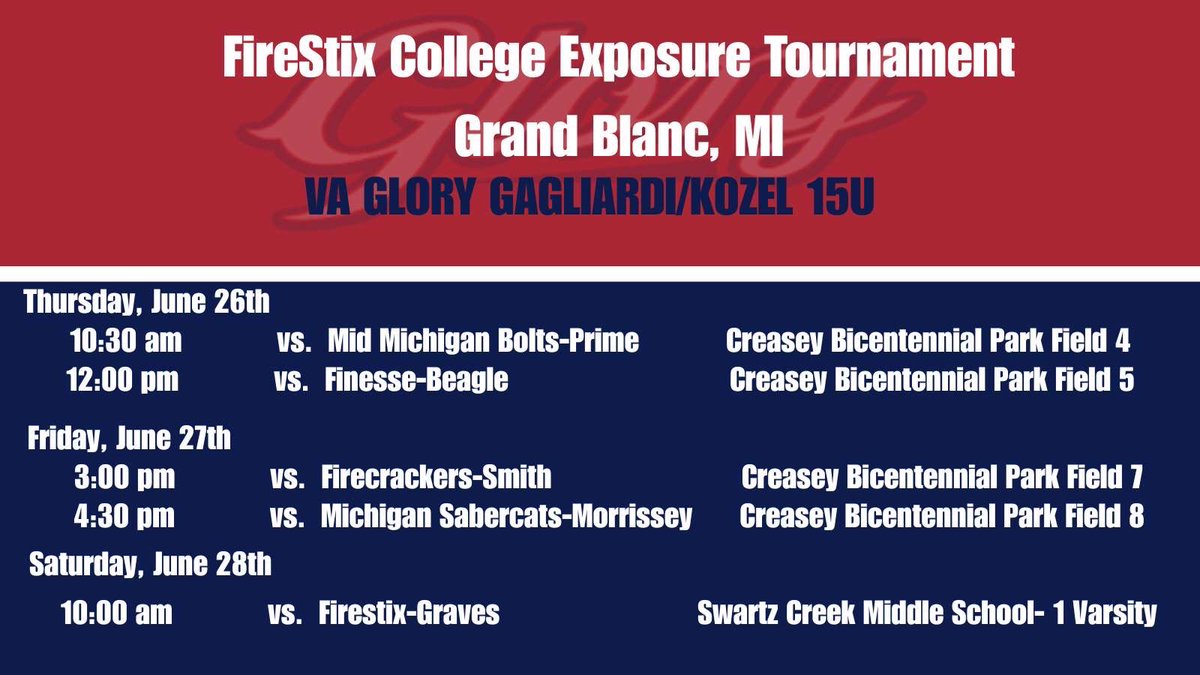 FireStix College Exposure Tournament
Grand Blanc, MI
VA GLORY GAGLIARDI/KOZEL 15U

Thursday, June 26th
10:30 am vs. Mid Michigan Bolts-Prime Creasey Bicentennial Park Field 4
12:00 pm vs. Finesse-Beagle Creasey Bicentennial Park Field 5

Friday, June 27th
3:00 pm vs. Firecrackers-Smith Creasey Bicentennial Park Field 7
4:30 pm vs. Michigan Sabercats-Morrissey Creasey Bicentennial Park Field 8

Saturday, June 28th
10:00 am vs. Firestix-Graves Swartz Creek Middle School- 1 Varsity